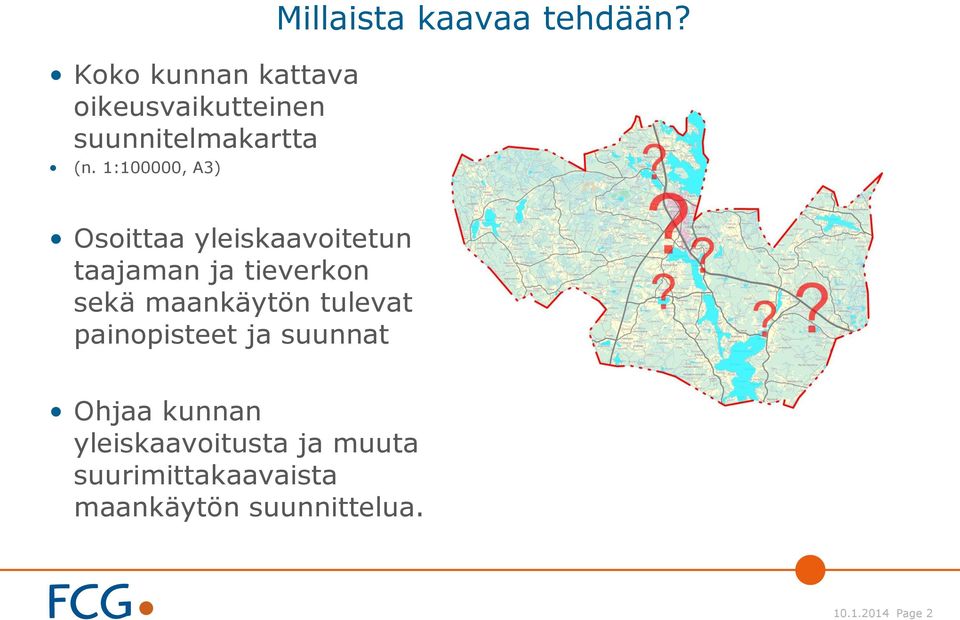 Millaista kaavaa tehdään?

• Koko kunnan kattava oikeusvaikutteinen suunnitelmakartta
• (n. 1:100000, A3)

• Osoittaa yleiskaavoitetun taajaman ja tieverkon sekä maankäytön tulevat painopisteet ja suunnat

• Ohjaa kunnan yleiskaavoitusta ja muuta suurimittakaavaista maankäytön suunnittelua.

?
?
?
?
?
?

FCG

10.1.2014 Page 2